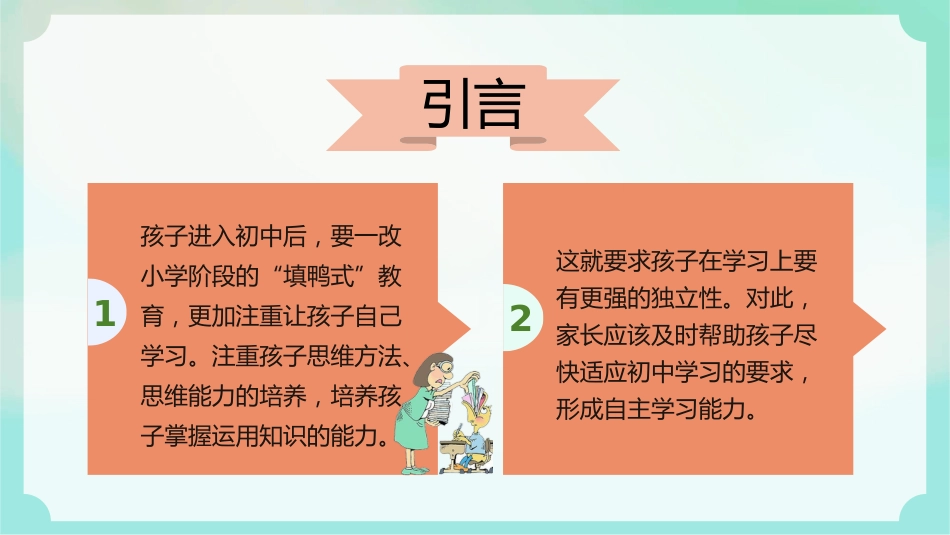 引言

1

孩子进入初中后，要一改小学阶段的“填鸭式”教育，更加注重让孩子自己学习。注重孩子思维方法、思维能力的培养，培养孩子掌握运用知识的能力。

2

这就要求孩子在学习上要有更强的独立性。对此，家长应该及时帮助孩子尽快适应初中学习的要求，形成自主学习能力。